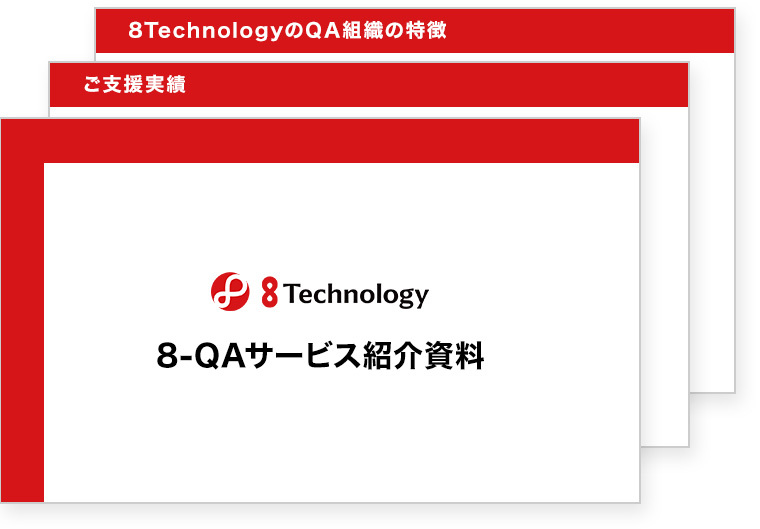 8TechnologyのQA組織の特徴

ご支援実績

8 Technology

8-QAサービス紹介資料